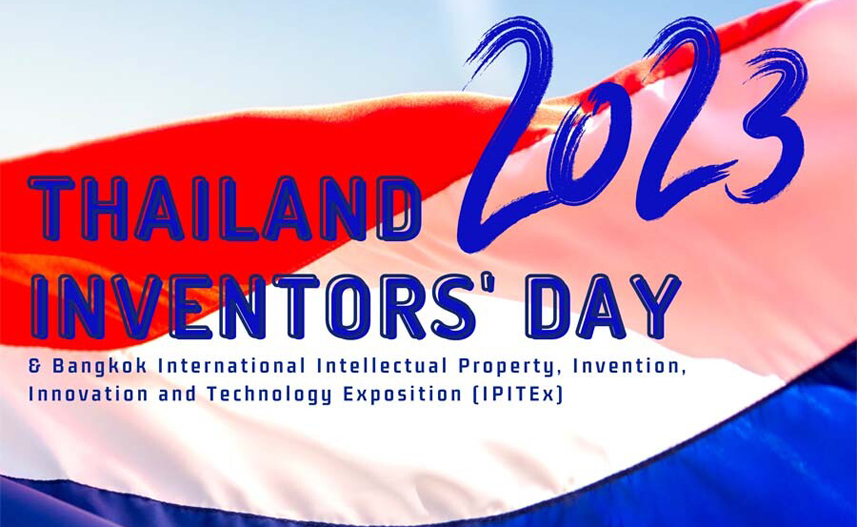 2023

THAILAND INVENTORS' DAY

& Bangkok International Intellectual Property, Invention, Innovation and Technology Exposition (IPITEx)